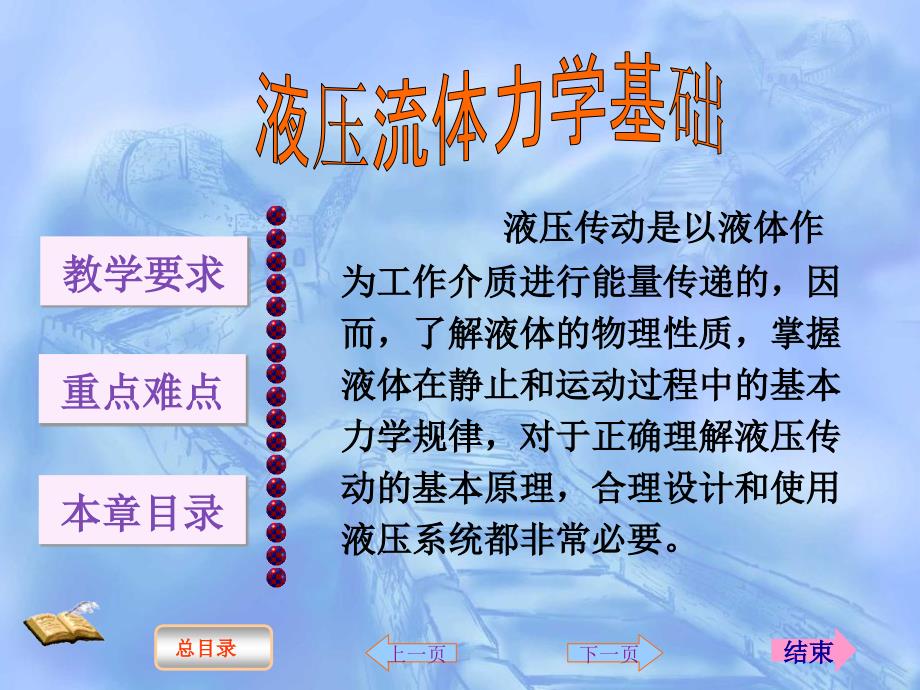 液压流体力学基础

教学要求

重点难点

本章目录

液压传动是以液体作为工作介质进行能量传递的，因而，了解液体的物理性质，掌握液体在静止和运动过程中的基本力学规律，对于正确理解液压传动的基本原理，合理设计和使用液压系统都非常必要。

总目录

上一页

下一页

结束